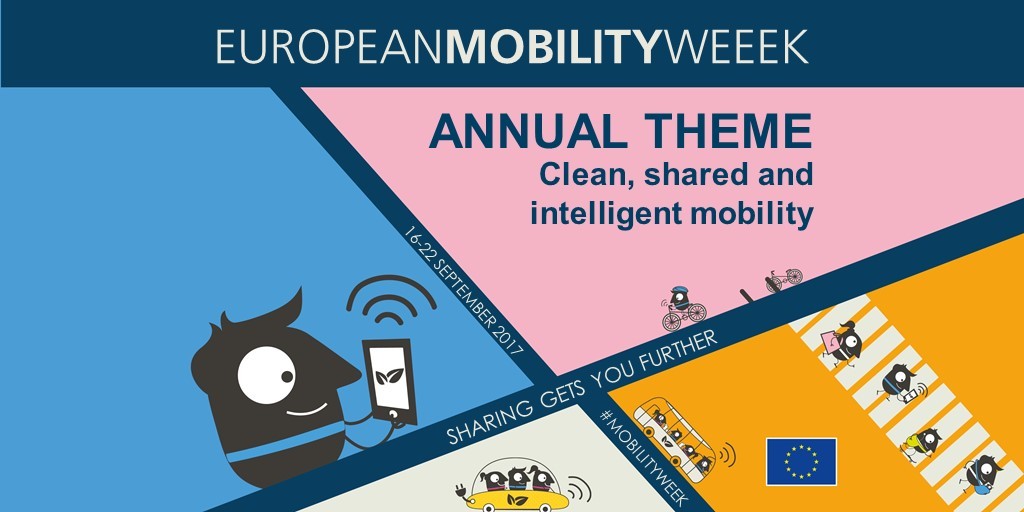 EUROPEANMOBILITYWEEK

ANNUAL THEME
Clean, shared and intelligent mobility

16-22 SEPTEMBER 2017

SHARING GETS YOU FURTHER

#MOBILITYWEEK